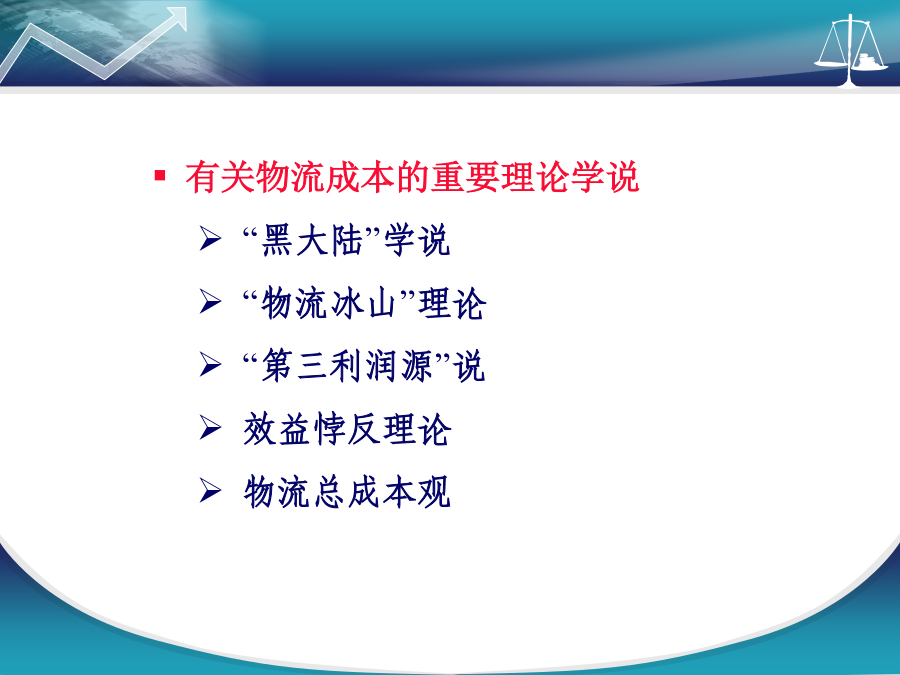 ▪ 有关物流成本的重要理论学说

➢ “黑大陆”学说

➢ “物流冰山”理论

➢ “第三利润源”说

➢ 效益悖反理论

➢ 物流总成本观